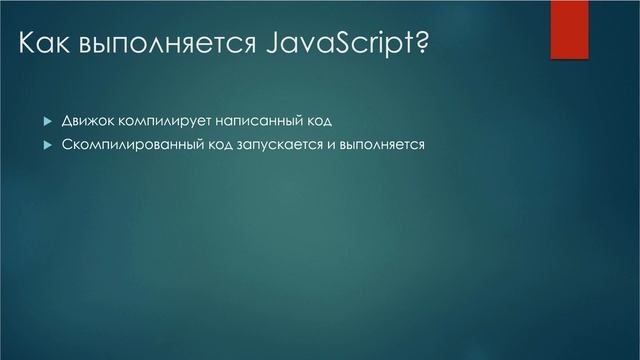 Как выполняется JavaScript?

Движок компилирует написанный код

Скомпилированный код запускается и выполняется